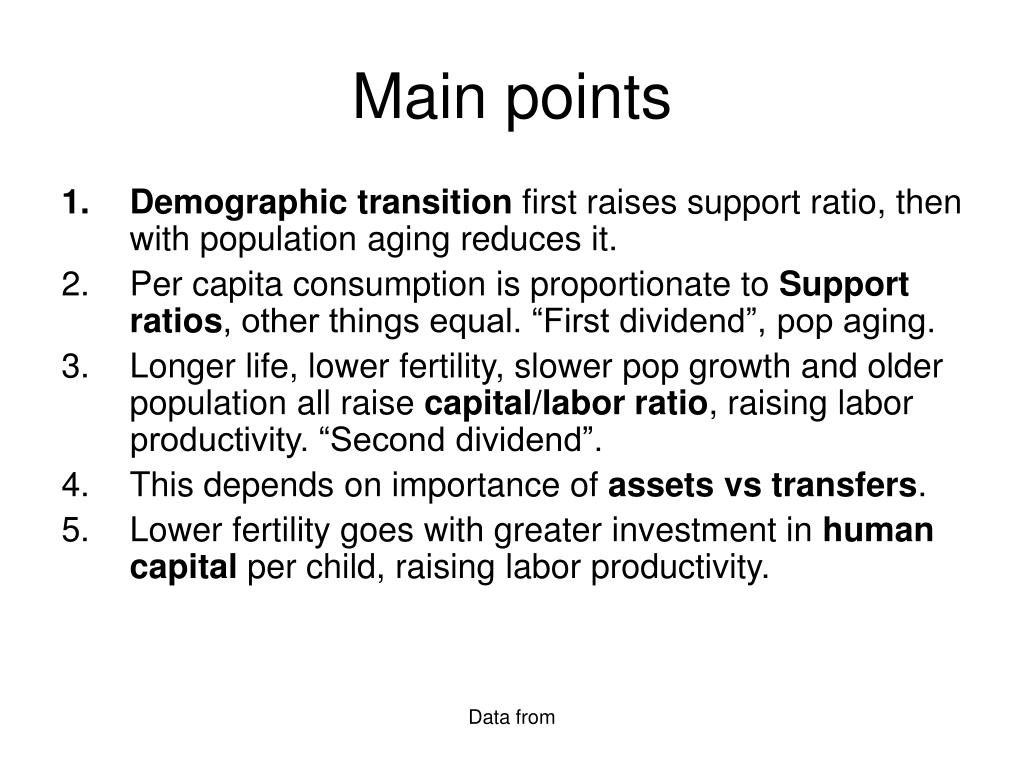 Main points

1. Demographic transition first raises support ratio, then with population aging reduces it.
2. Per capita consumption is proportionate to Support ratios, other things equal. “First dividend”, pop aging.
3. Longer life, lower fertility, slower pop growth and older population all raise capital/labor ratio, raising labor productivity. “Second dividend”.
4. This depends on importance of assets vs transfers.
5. Lower fertility goes with greater investment in human capital per child, raising labor productivity.

Data from